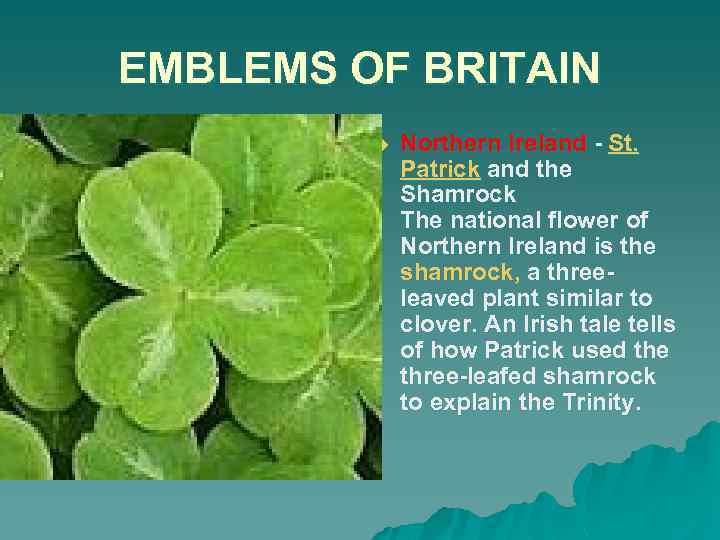 EMBLEMS OF BRITAIN

Northern Ireland - St. Patrick and the Shamrock
The national flower of Northern Ireland is the shamrock, a three-leaved plant similar to clover. An Irish tale tells of how Patrick used the three-leafed shamrock to explain the Trinity.